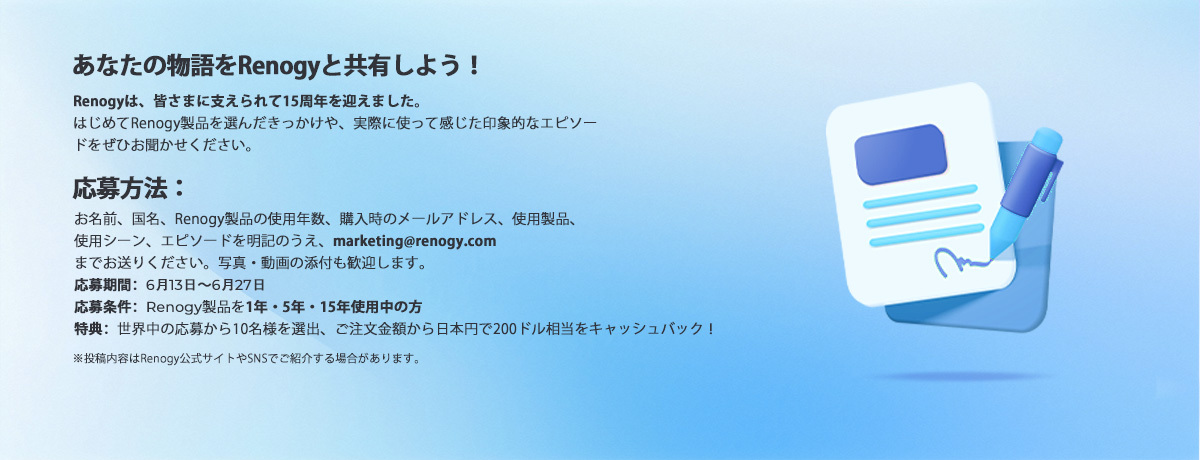 あなたの物語をRenogyと共有しよう！

Renogyは、皆さまに支えられて15周年を迎えました。
はじめてRenogy製品を選んだきっかけや、実際に使って感じた印象的なエピソードをぜひお聞かせください。

応募方法：

お名前、国名、Renogy製品の使用年数、購入時のメールアドレス、使用製品、使用シーン、エピソードを明記のうえ、marketing@renogy.com までお送りください。写真・動画の添付も歓迎します。
応募期間：6月13日〜6月27日
応募条件：Renogy製品を1年・5年・15年使用中の方
特典：世界中の応募から10名様を選出、ご注文金額から日本円で200ドル相当をキャッシュバック！

※投稿内容はRenogy公式サイトやSNSでご紹介する場合があります。